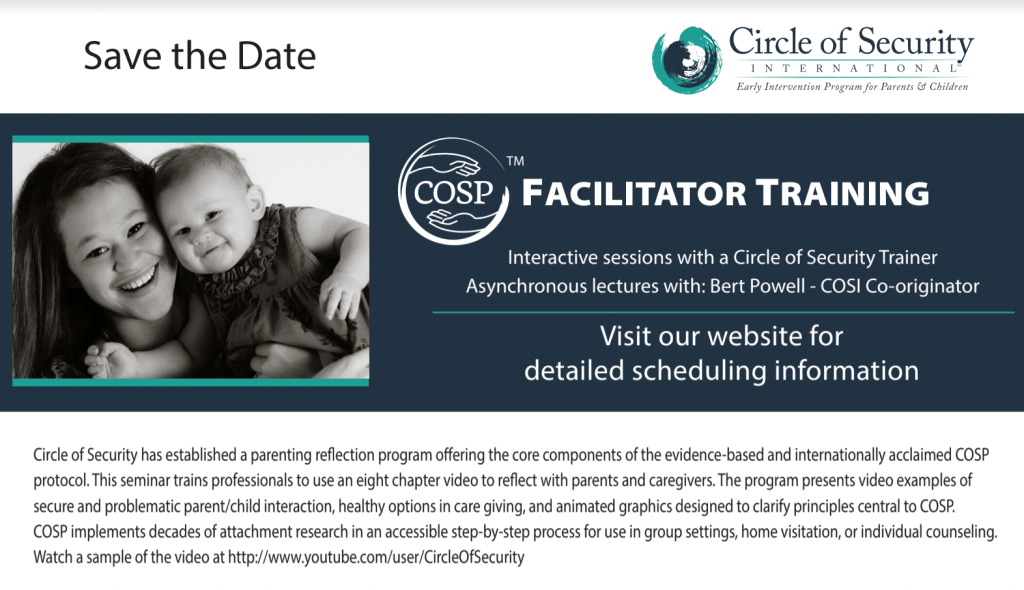 Save the Date

Circle of Security
INTERNATIONAL
Early Intervention Program for Parents & Children

COSP™ FACILITATOR TRAINING

Interactive sessions with a Circle of Security Trainer
Asynchronous lectures with: Bert Powell - COSI Co-originator

Visit our website for detailed scheduling information

Circle of Security has established a parenting reflection program offering the core components of the evidence-based and internationally acclaimed COSP protocol. This seminar trains professionals to use an eight chapter video to reflect with parents and caregivers. The program presents video examples of secure and problematic parent/child interaction, healthy options in care giving, and animated graphics designed to clarify principles central to COSP. COSP implements decades of attachment research in an accessible step-by-step process for use in group settings, home visitation, or individual counseling. Watch a sample of the video at http://www.youtube.com/user/CircleOfSecurity